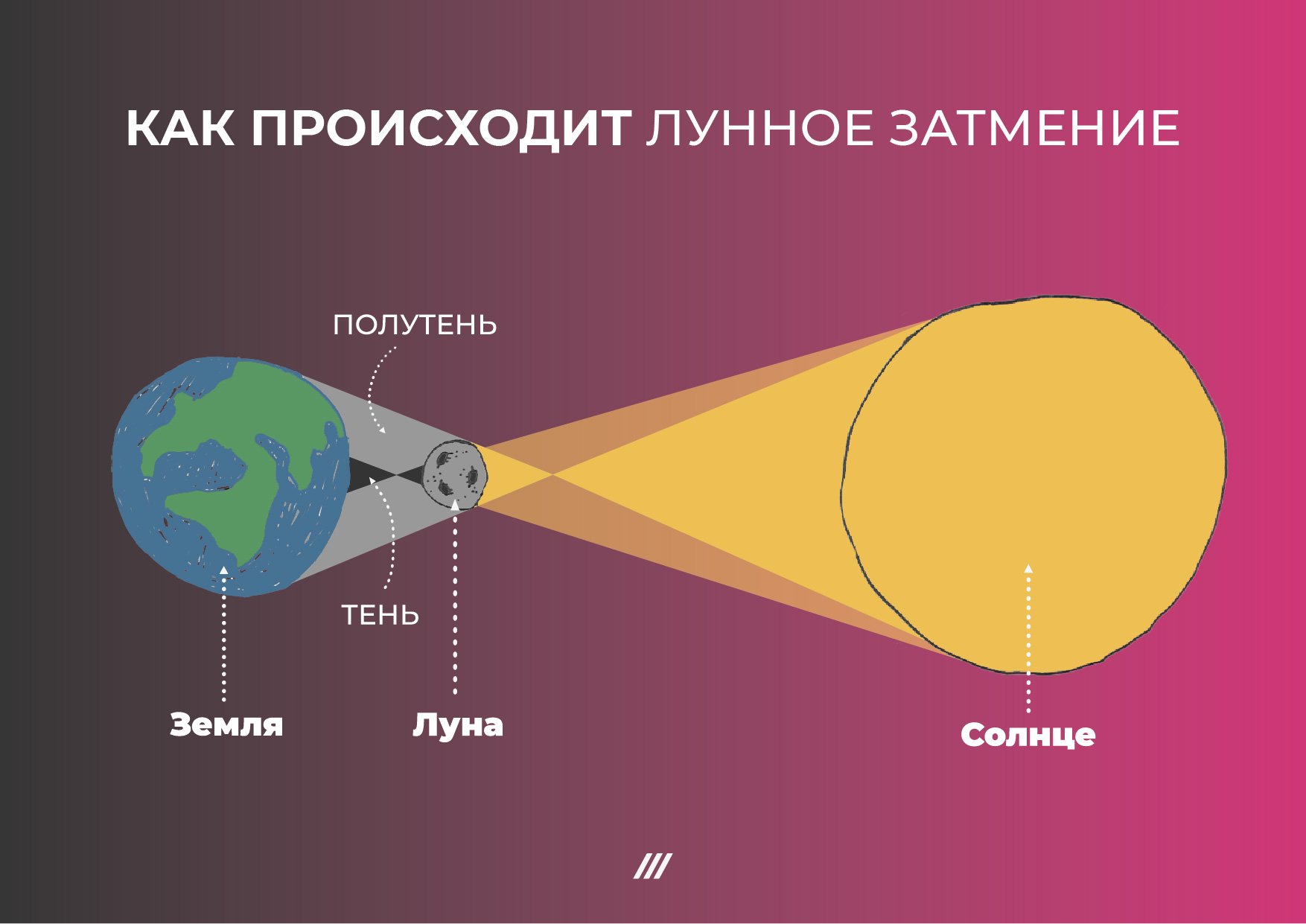 КАК ПРОИСХОДИТ ЛУННОЕ ЗАТМЕНИЕ

ПОЛУТЕНЬ

ТЕНЬ

Земля

Луна

Солнце

///